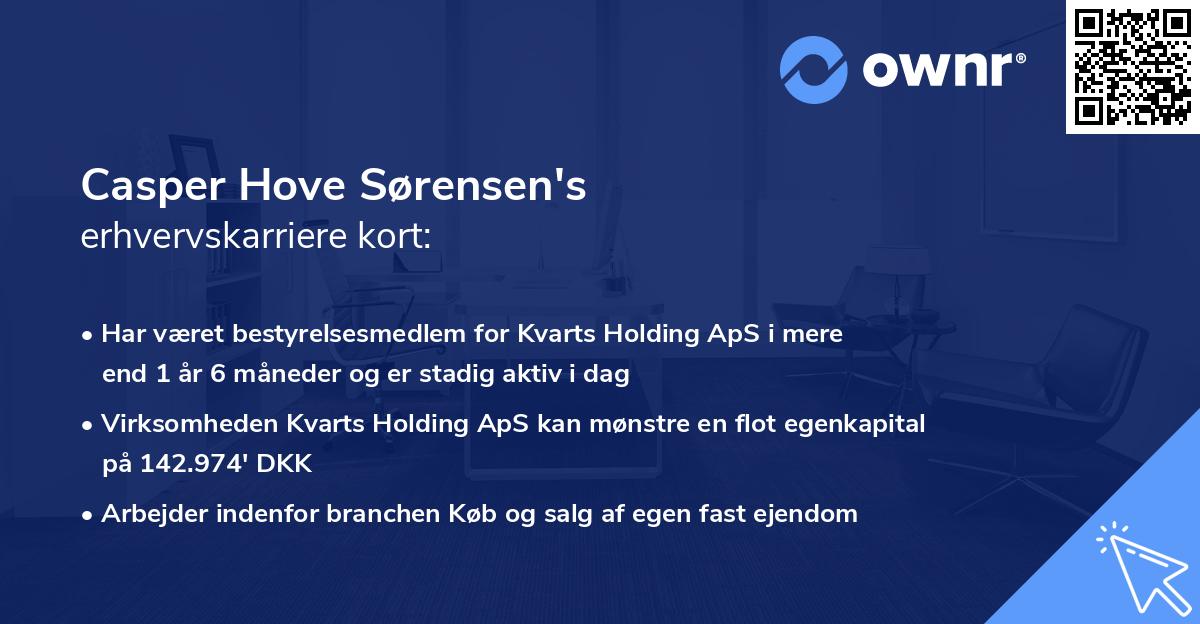 ownr®

Casper Hove Sørensen's
erhvervskarriere kort:

• Har været bestyrelsesmedlem for Kvarts Holding ApS i mere end 1 år 6 måneder og er stadig aktiv i dag

• Virksomheden Kvarts Holding ApS kan mønstre en flot egenkapital på 142.974' DKK

• Arbejder indenfor branchen Køb og salg af egen fast ejendom